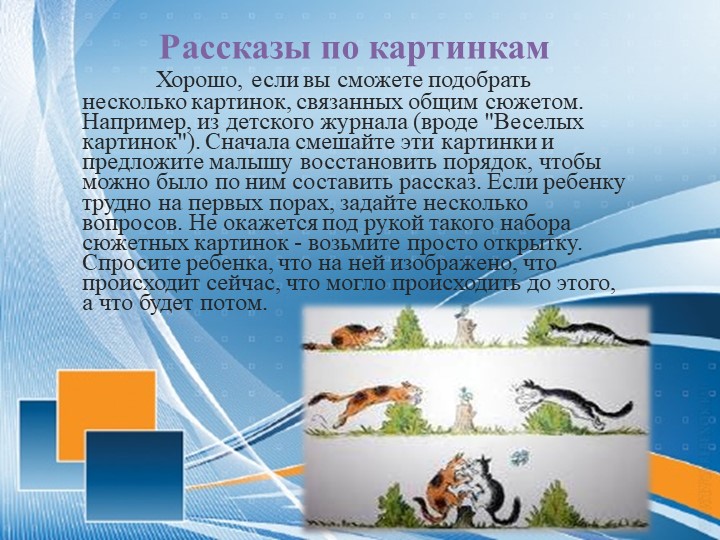 Рассказы по картинкам

Хорошо, если вы сможете подобрать несколько картинок, связанных общим сюжетом. Например, из детского журнала (вроде "Веселых картинок"). Сначала смешайте эти картинки и предложите малышу восстановить порядок, чтобы можно было по ним составить рассказ. Если ребенку трудно на первых порах, задайте несколько вопросов. Не окажется под рукой такого набора сюжетных картинок - возьмите просто открытку. Спросите ребенка, что на ней изображено, что происходит сейчас, что могло происходить до этого, а что будет потом.